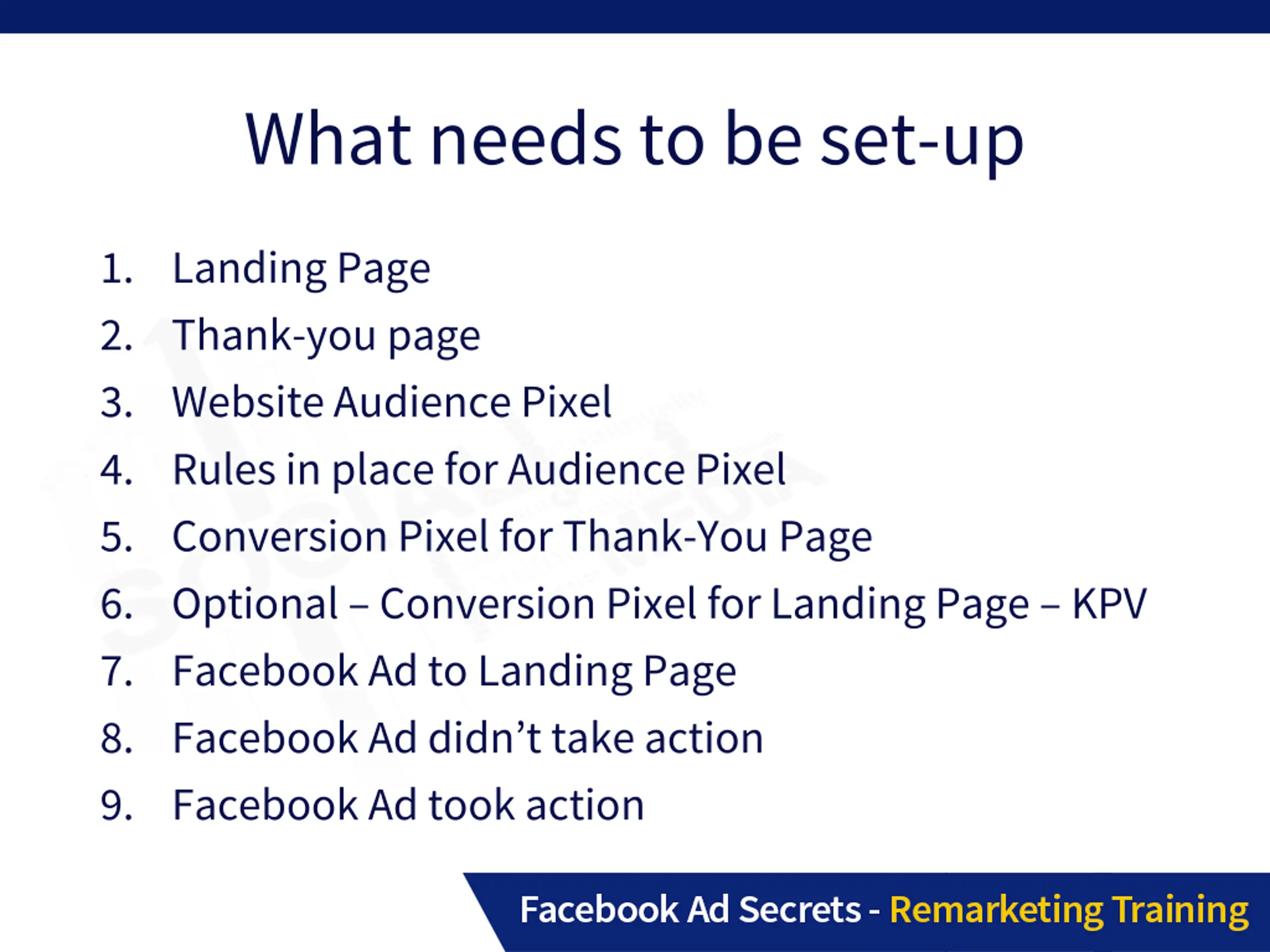 What needs to be set-up

1. Landing Page
2. Thank-you page
3. Website Audience Pixel
4. Rules in place for Audience Pixel
5. Conversion Pixel for Thank-You Page
6. Optional – Conversion Pixel for Landing Page – KPV
7. Facebook Ad to Landing Page
8. Facebook Ad didn’t take action
9. Facebook Ad took action

Facebook Ad Secrets - Remarketing Training